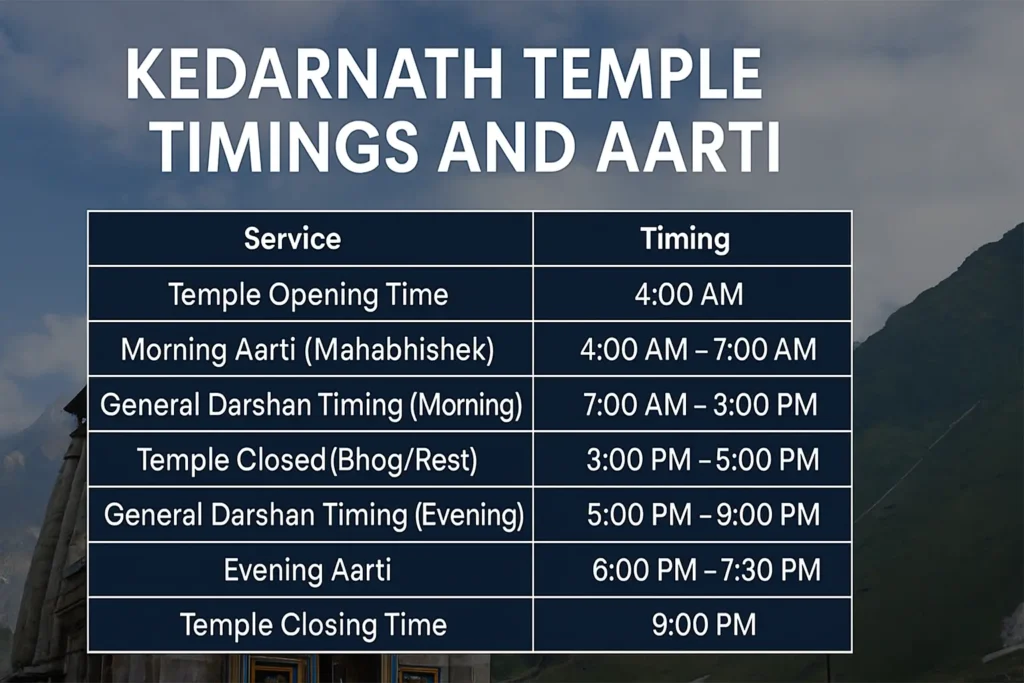 KEDARNATH TEMPLE TIMINGS AND AARTI

| Service | Timing |
|---|---|
| Temple Opening Time | 4:00 AM |
| Morning Aarti (Mahabhishek) | 4:00 AM – 7:00 AM |
| General Darshan Timing (Morning) | 7:00 AM – 3:00 PM |
| Temple Closed(Bhog/Rest) | 3:00 PM – 5:00 PM |
| General Darshan Timing (Evening) | 5:00 PM – 9:00 PM |
| Evening Aarti | 6:00 PM – 7:30 PM |
| Temple Closing Time | 9:00 PM |